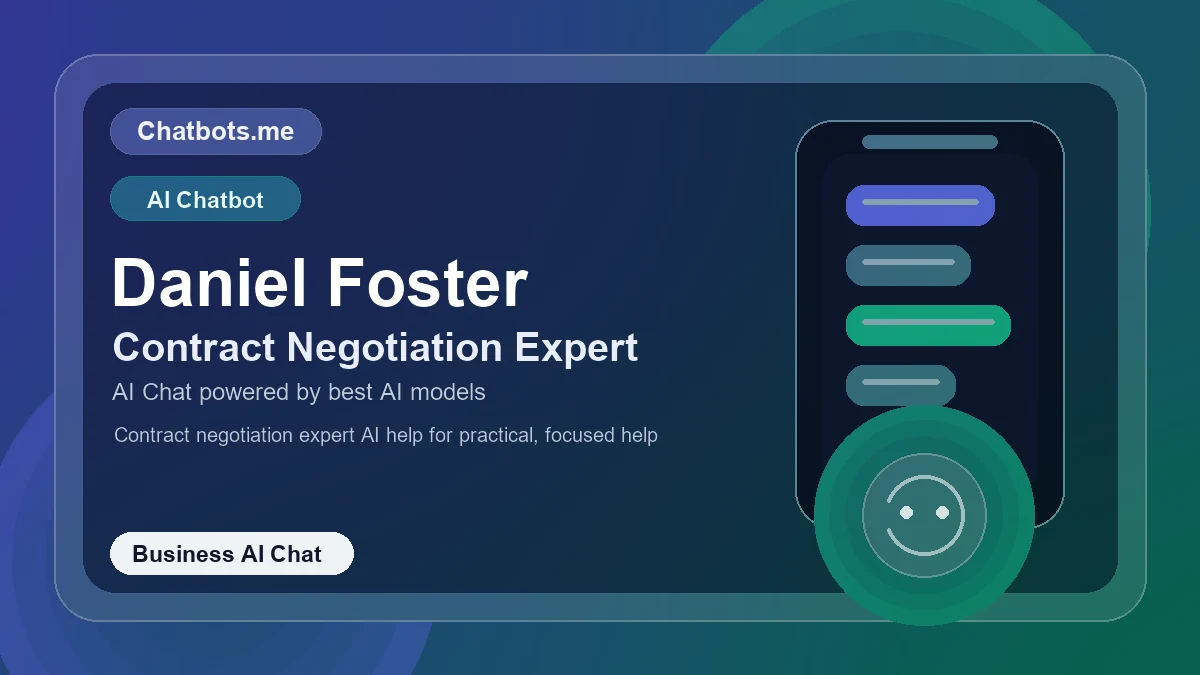 Chatbots.me

AI Chatbot

Daniel Foster

Contract Negotiation Expert

AI Chat powered by best AI models

Contract negotiation expert AI help for practical, focused help

Business AI Chat